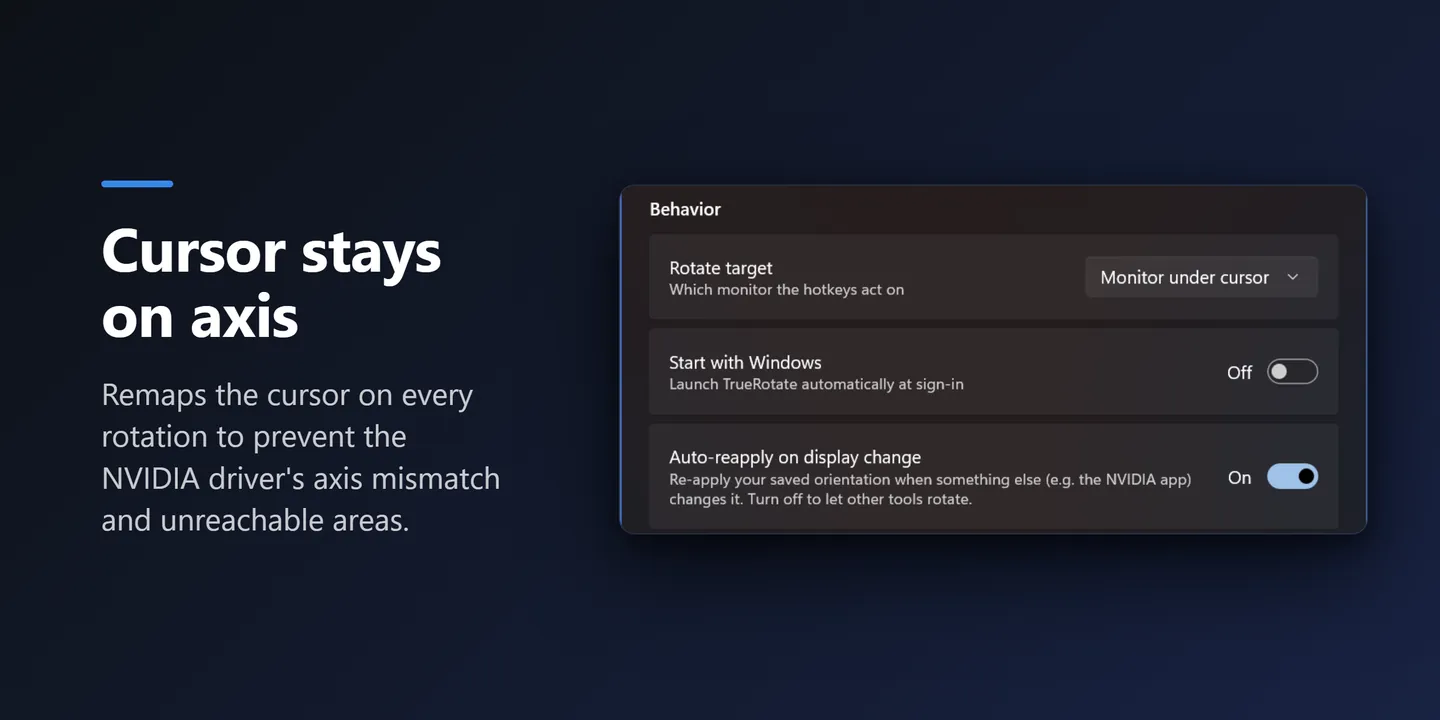 Cursor stays on axis

Remaps the cursor on every rotation to prevent the NVIDIA driver's axis mismatch and unreachable areas.

Behavior

Rotate target
Which monitor the hotkeys act on
Monitor under cursor

Start with Windows
Launch TrueRotate automatically at sign-in
Off

Auto-reapply on display change
Re-apply your saved orientation when something else (e.g. the NVIDIA app) changes it. Turn off to let other tools rotate.
On